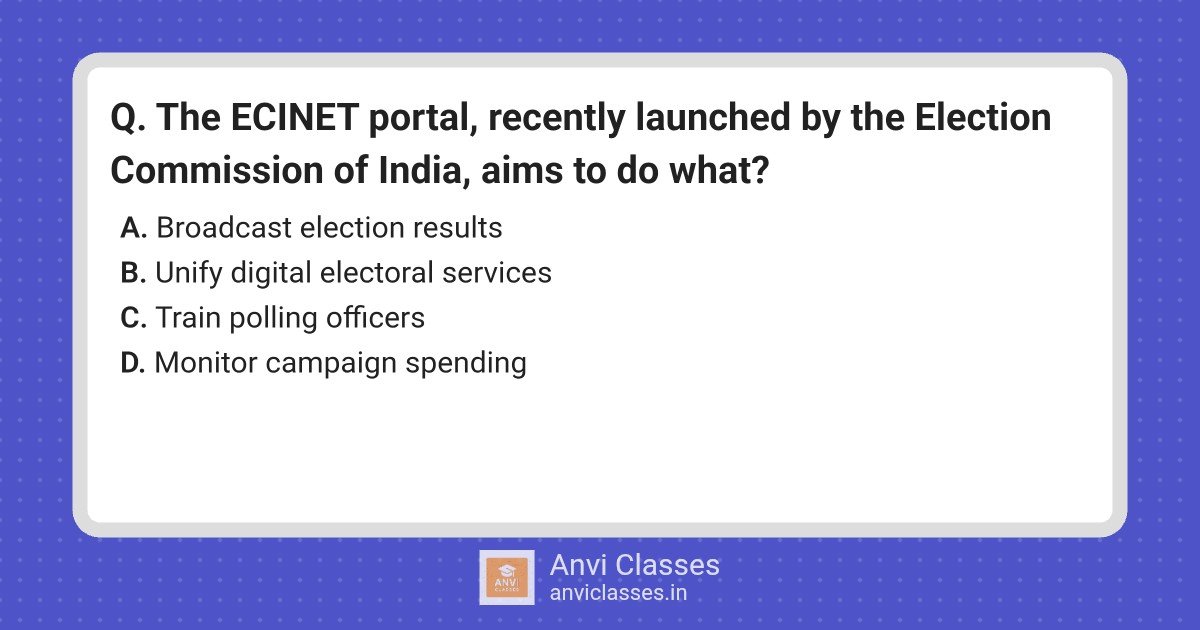 Q. The ECINET portal, recently launched by the Election Commission of India, aims to do what?

A. Broadcast election results
B. Unify digital electoral services
C. Train polling officers
D. Monitor campaign spending

ANVI CLASSES

Anvi Classes
anviclasses.in